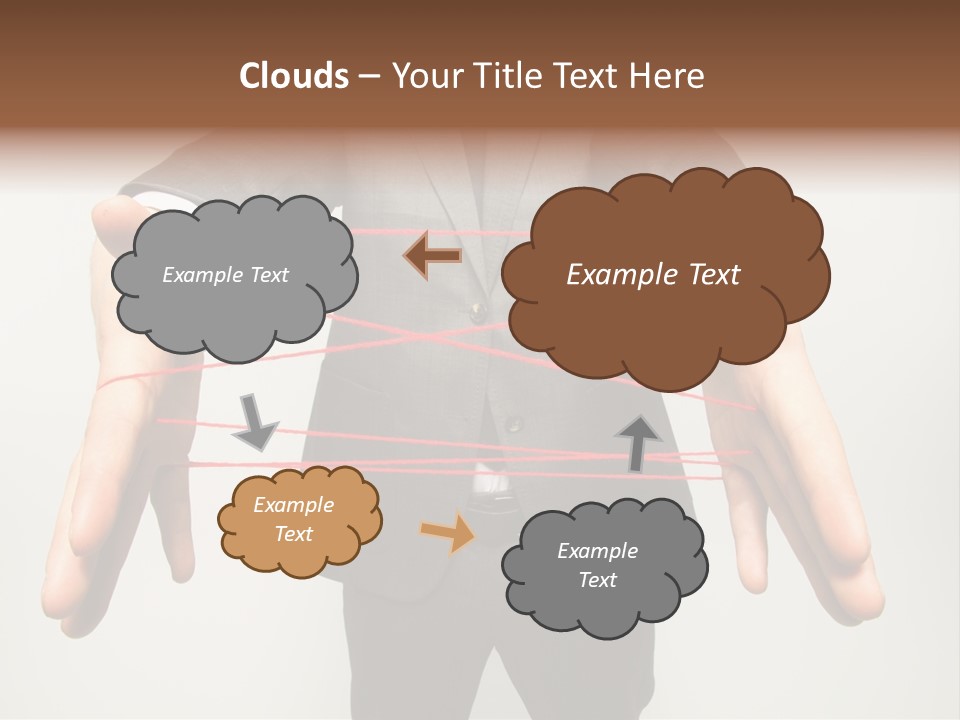 Clouds – Your Title Text Here

Example Text

Example Text

Example Text

Example Text